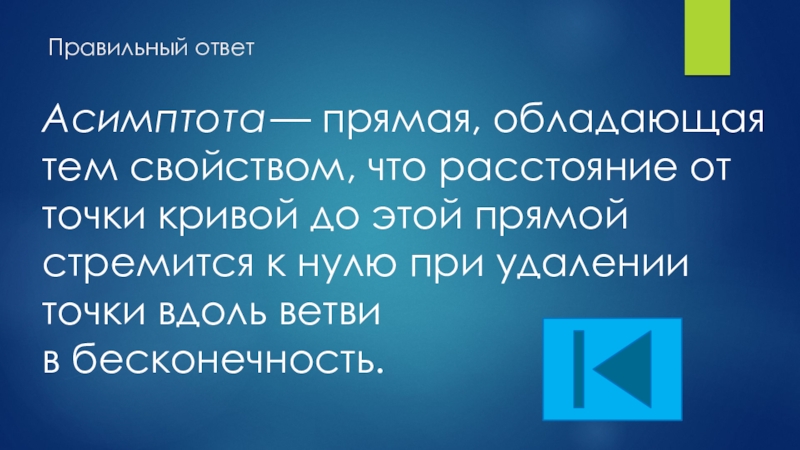 Правильный ответ

Асимптота— прямая, обладающая тем свойством, что расстояние от точки кривой до этой прямой стремится к нулю при удалении точки вдоль ветви
в бесконечность.